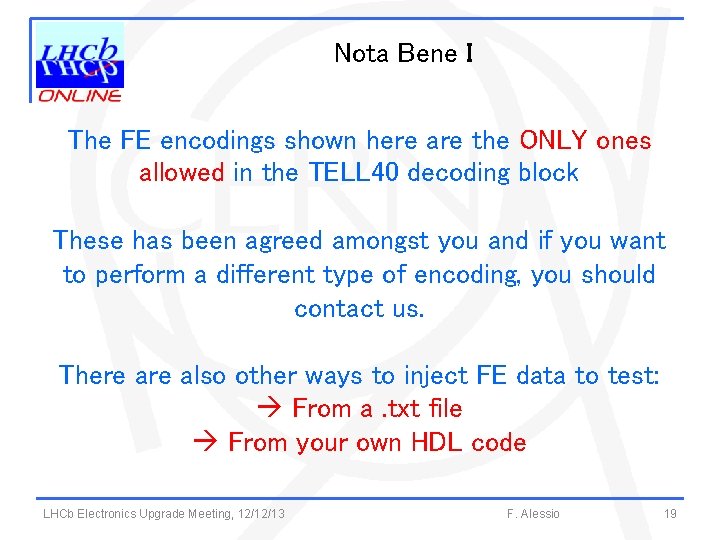 LHCb
ONLINE

Nota Bene I

The FE encodings shown here are the ONLY ones allowed in the TELL40 decoding block

These has been agreed amongst you and if you want to perform a different type of encoding, you should contact us.

There are also other ways to inject FE data to test:
→ From a .txt file
→ From your own HDL code

LHCb Electronics Upgrade Meeting, 12/12/13
F. Alessio
19